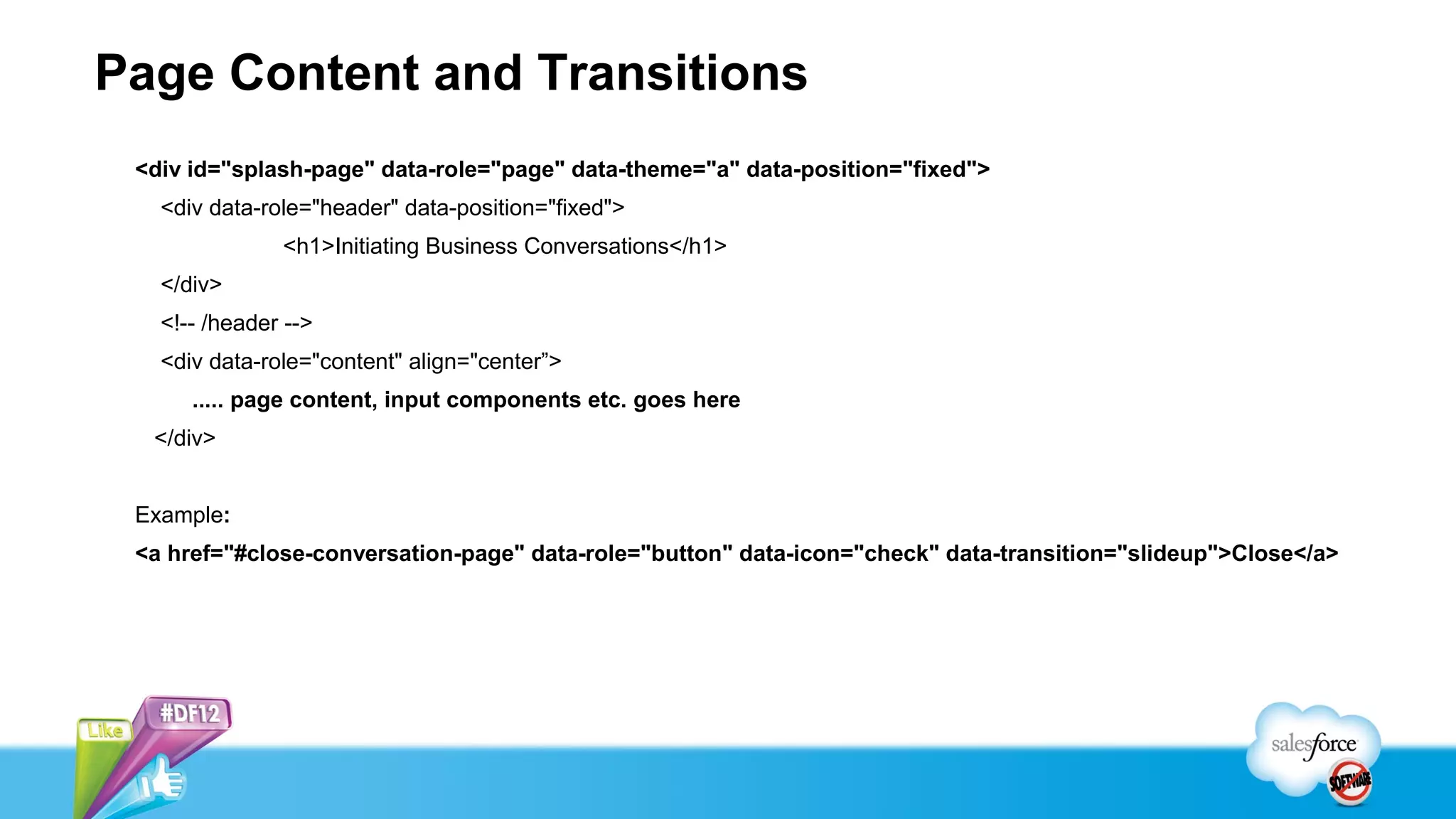 Page Content and Transitions

<div id="splash-page" data-role="page" data-theme="a" data-position="fixed">

<div data-role="header" data-position="fixed">

<h1>Initiating Business Conversations</h1>

</div>

<!-- /header -->

<div data-role="content" align="center”>

..... page content, input components etc. goes here

</div>

Example:

<a href="#close-conversation-page" data-role="button" data-icon="check" data-transition="slideup">Close</a>

Like

#DF12

salesforce

SOFTWARE